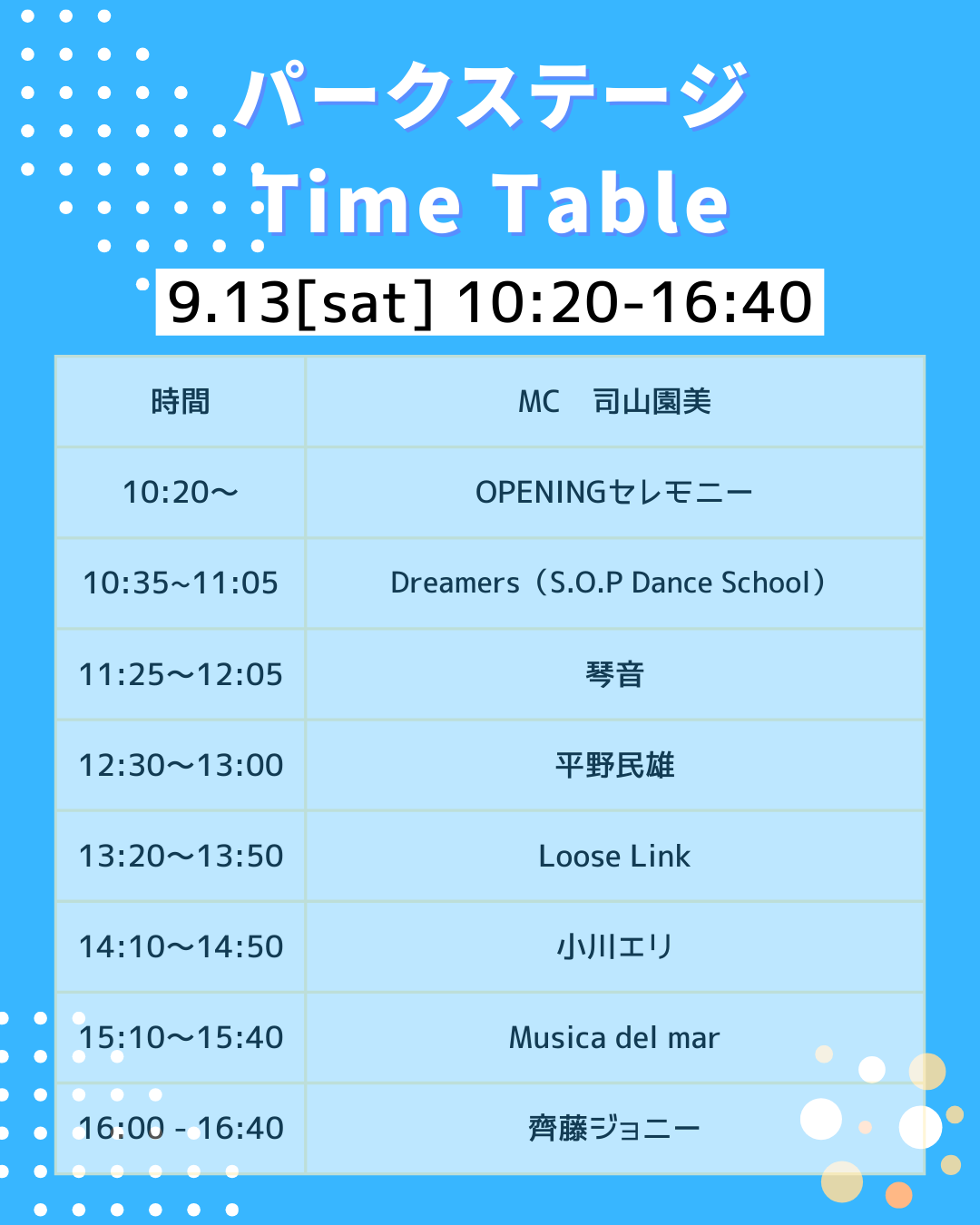 パークステージ
Time Table
9.13[sat] 10:20-16:40

| 時間 | MC　司山園美 |
|---|---|
| 10:20～ | OPENINGセレモニー |
| 10:35~11:05 | Dreamers（S.O.P Dance School） |
| 11:25～12:05 | 琴音 |
| 12:30～13:00 | 平野民雄 |
| 13:20～13:50 | Loose Link |
| 14:10～14:50 | 小川エリ |
| 15:10～15:40 | Musica del mar |
| 16:00 - 16:40 | 齊藤ジョニー |